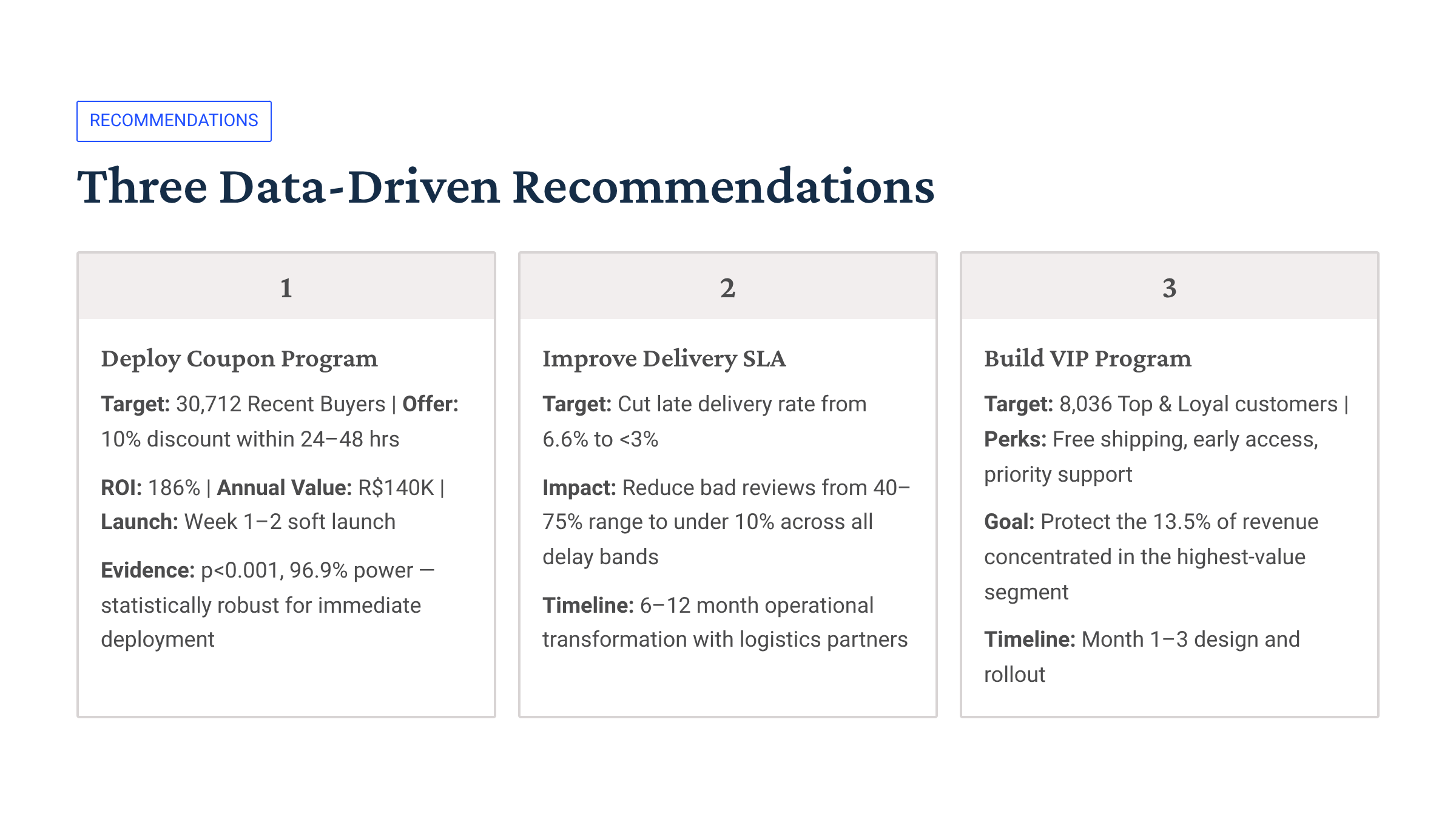 RECOMMENDATIONS

Three Data-Driven Recommendations

1

Deploy Coupon Program

Target: 30,712 Recent Buyers | Offer: 10% discount within 24–48 hrs

ROI: 186% | Annual Value: R$140K | Launch: Week 1–2 soft launch

Evidence: p<0.001, 96.9% power — statistically robust for immediate deployment

2

Improve Delivery SLA

Target: Cut late delivery rate from 6.6% to <3%

Impact: Reduce bad reviews from 40–75% range to under 10% across all delay bands

Timeline: 6–12 month operational transformation with logistics partners

3

Build VIP Program

Target: 8,036 Top & Loyal customers | Perks: Free shipping, early access, priority support

Goal: Protect the 13.5% of revenue concentrated in the highest-value segment

Timeline: Month 1–3 design and rollout